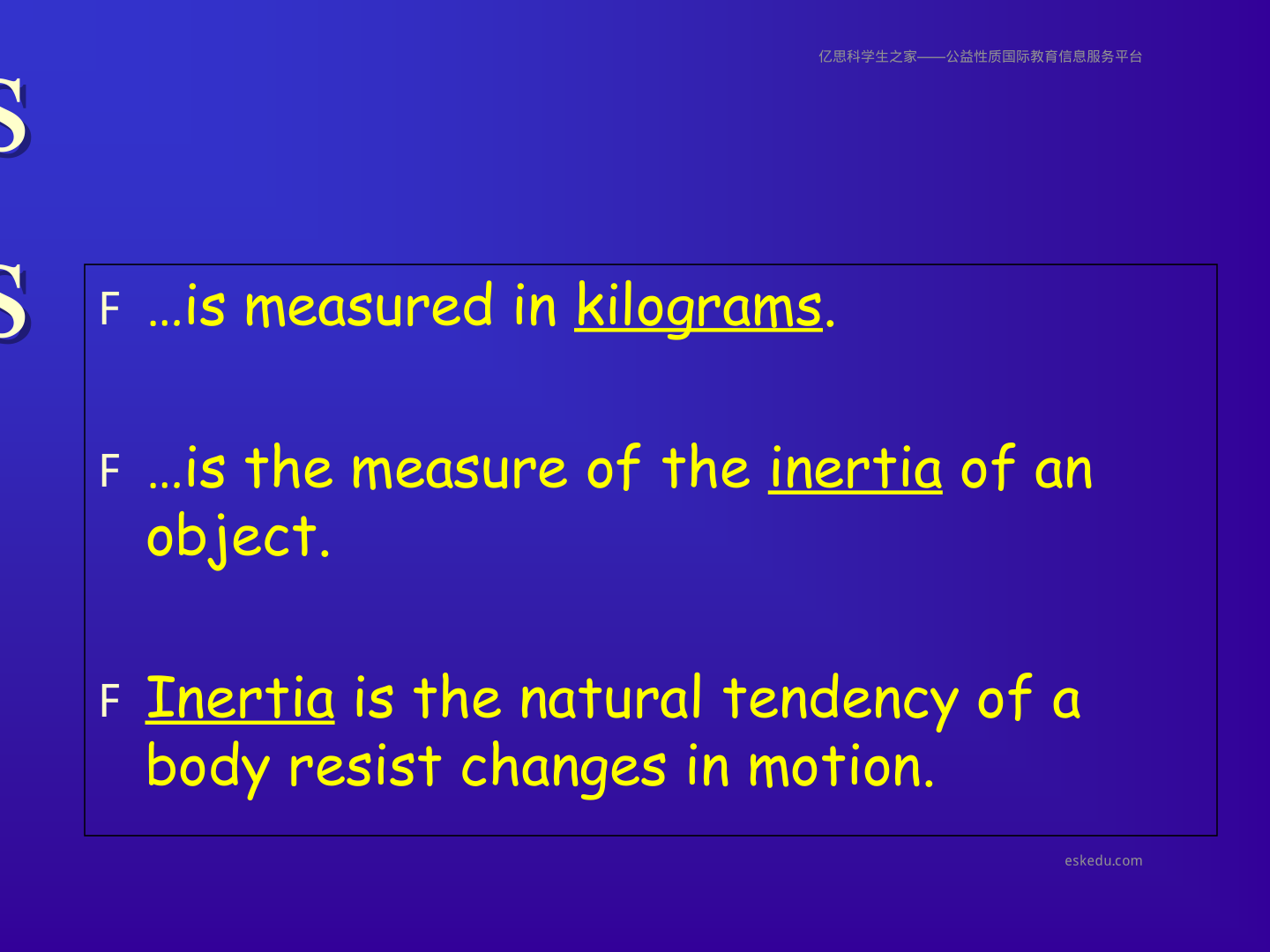 亿思科学生之家——公益性质国际教育信息服务平台

S

S

F …is measured in kilograms.

F …is the measure of the inertia of an object.

F Inertia is the natural tendency of a body resist changes in motion.

eskedu.com